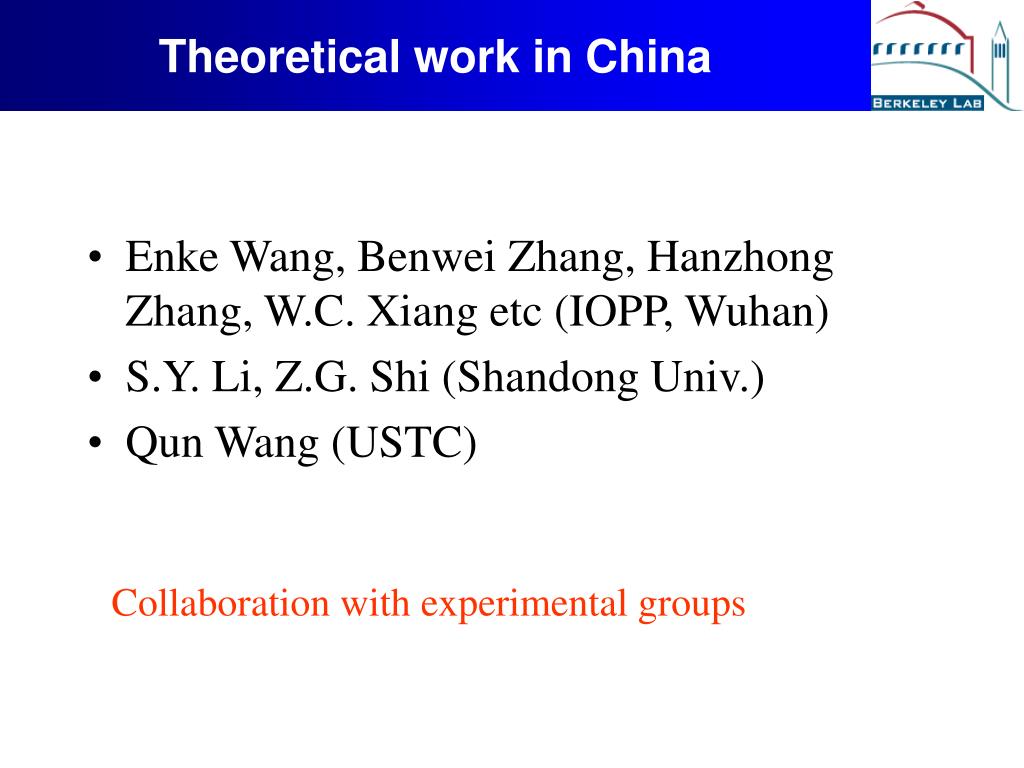 Theoretical work in China

BERKELEY LAB

• Enke Wang, Benwei Zhang, Hanzhong Zhang, W.C. Xiang etc (IOPP, Wuhan)
• S.Y. Li, Z.G. Shi (Shandong Univ.)
• Qun Wang (USTC)

Collaboration with experimental groups